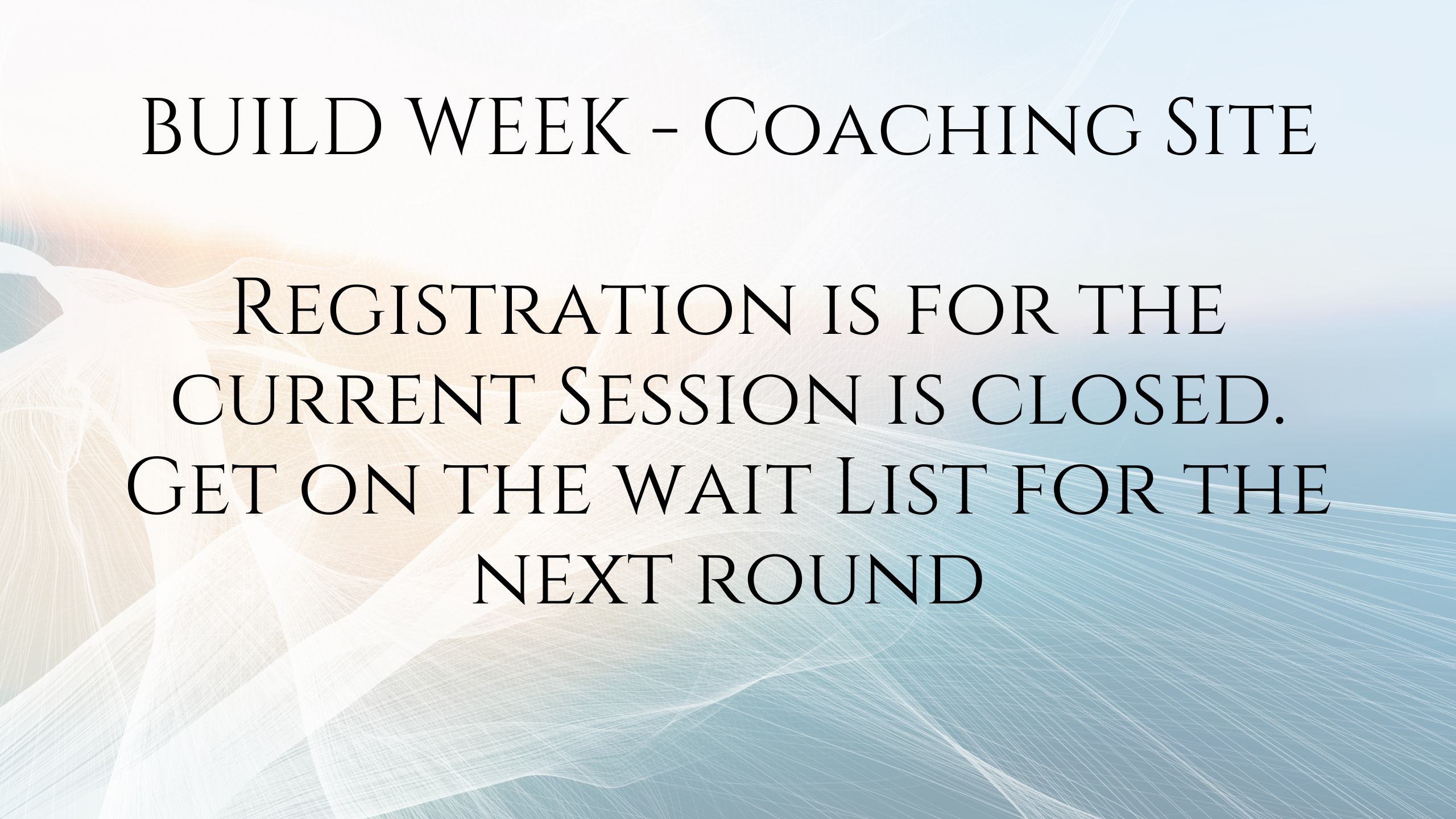 BUILD WEEK - Coaching Site

Registration is for the current Session is closed. Get on the wait List for the next round